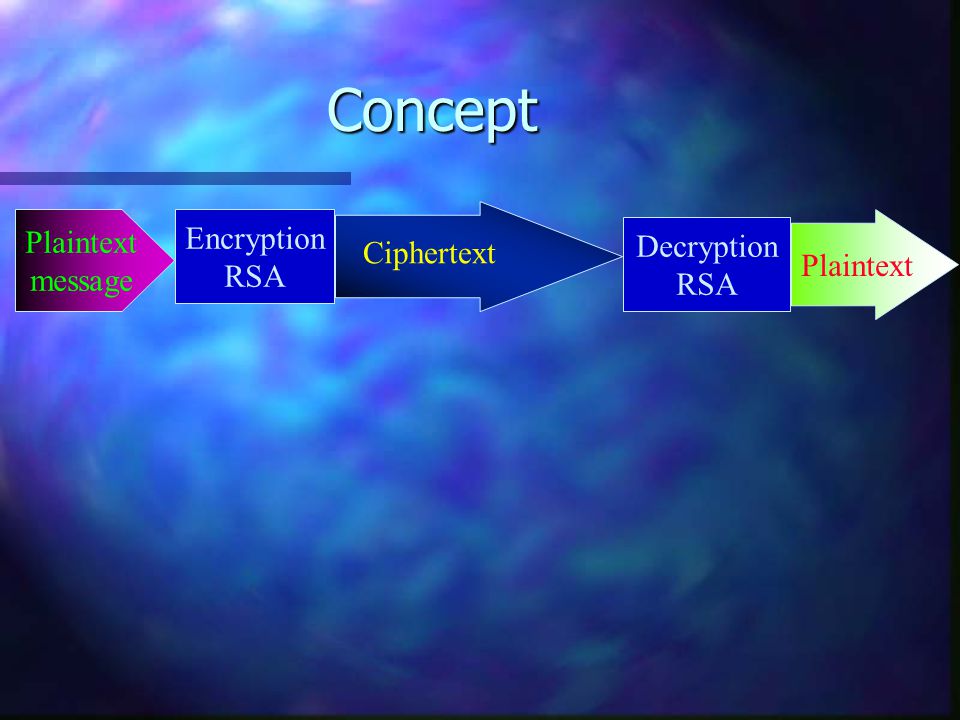 Concept

Plaintext message

Encryption RSA

Ciphertext

Decryption RSA

Plaintext